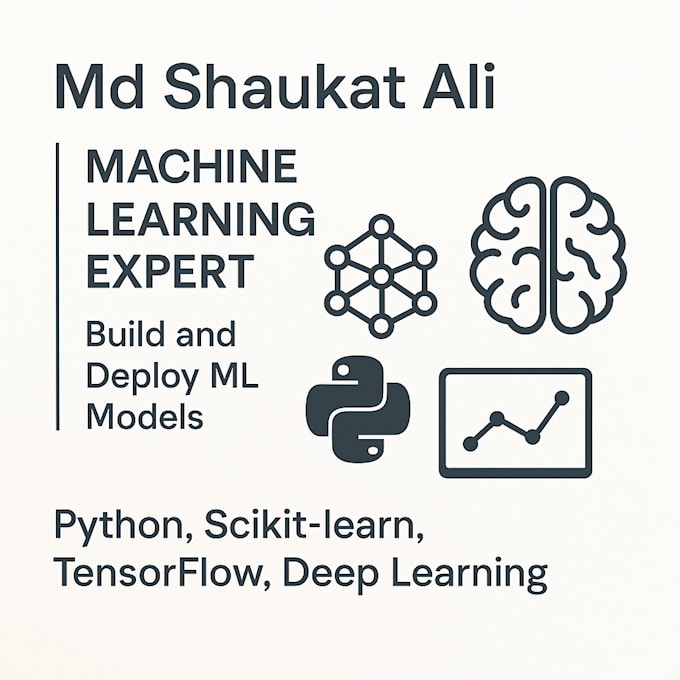 Md Shaukat Ali

MACHINE LEARNING EXPERT

Build and Deploy ML Models

Python, Scikit-learn, TensorFlow, Deep Learning